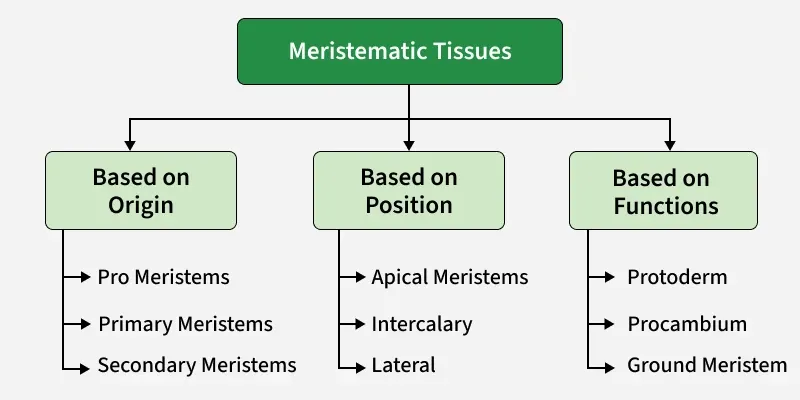 Meristematic Tissues

Based on Origin

Pro Meristems

Primary Meristems

Secondary Meristems

Based on Position

Apical Meristems

Intercalary

Lateral

Based on Functions

Protoderm

Procambium

Ground Meristem